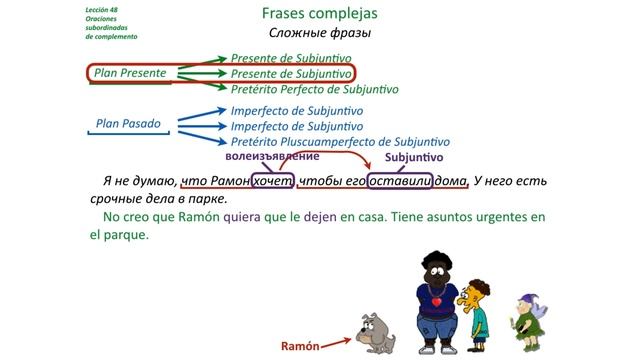 Lección 48
Oraciones subordinadas de complemento

Frases complejas
Сложные фразы

Plan Presente
Presente de Subjuntivo
Presente de Subjuntivo
Pretérito Perfecto de Subjuntivo

Plan Pasado
Imperfecto de Subjuntivo
Imperfecto de Subjuntivo
Pretérito Pluscuamperfecto de Subjuntivo

волеизъявление
Subjuntivo

Я не думаю, что Рамон хочет, чтобы его оставили дома. У него есть срочные дела в парке.

No creo que Ramón quiera que le dejen en casa. Tiene asuntos urgentes en el parque.

Ramón